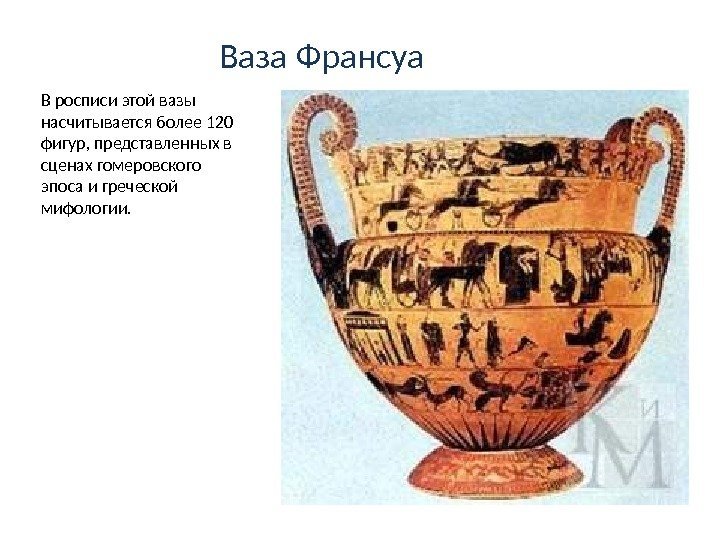 Ваза Франсуа

В росписи этой вазы насчитывается более 120 фигур, представленных в сценах гомеровского эпоса и греческой мифологии.

И
М